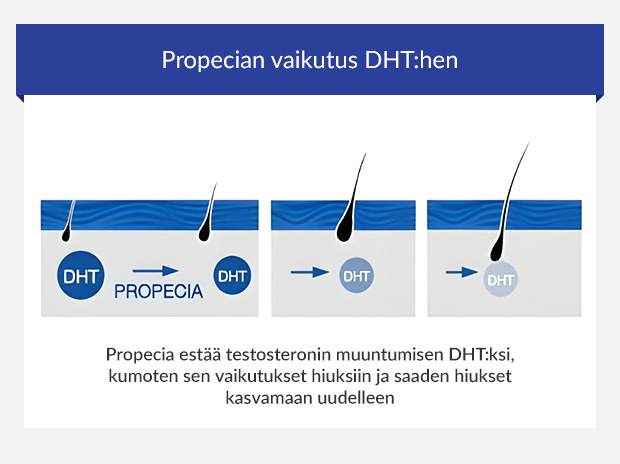 Propecian vaikutus DHT:hen

DHT
PROPECIA
DHT
DHT
DHT

Propecia estää testosteronin muuntumisen DHT:ksi, kumoten sen vaikutukset hiuksiin ja saaden hiukset kasvamaan uudelleen